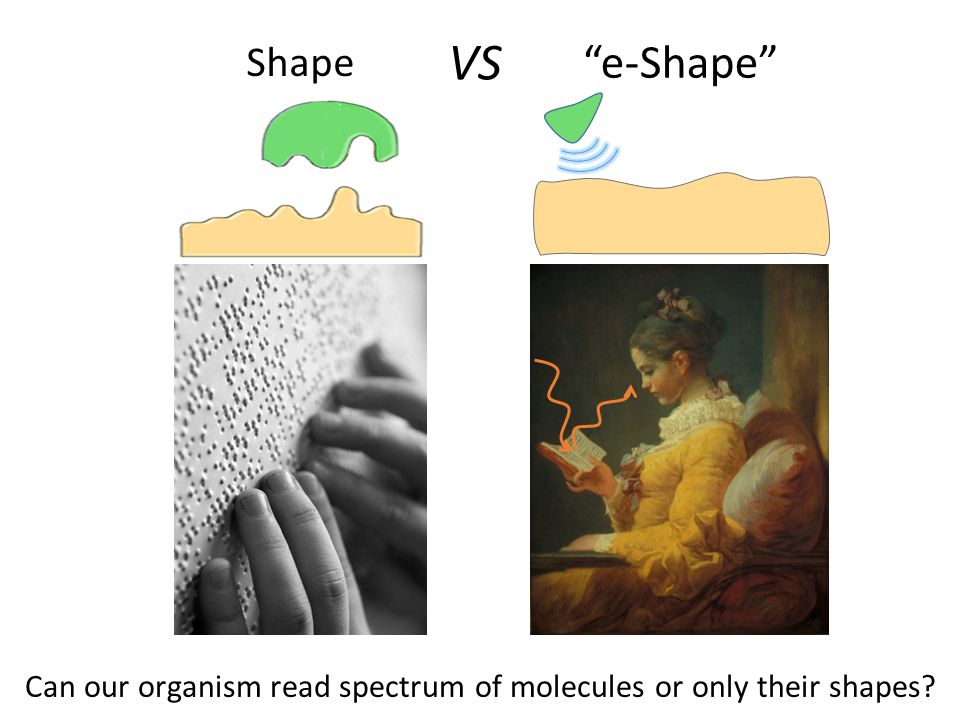 Shape VS “e-Shape”

Can our organism read spectrum of molecules or only their shapes?